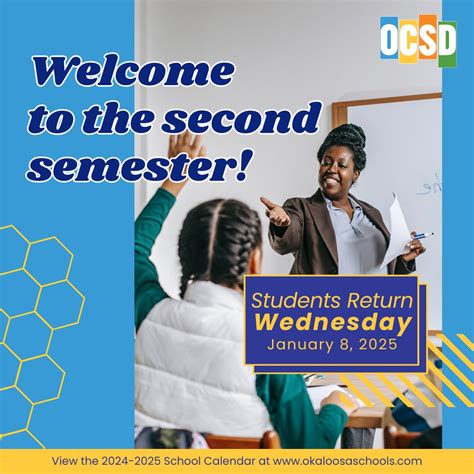 OCSD

Welcome to the second semester!

Students Return
Wednesday
January 8, 2025

View the 2024-2025 School Calendar at www.okaloosaschools.com